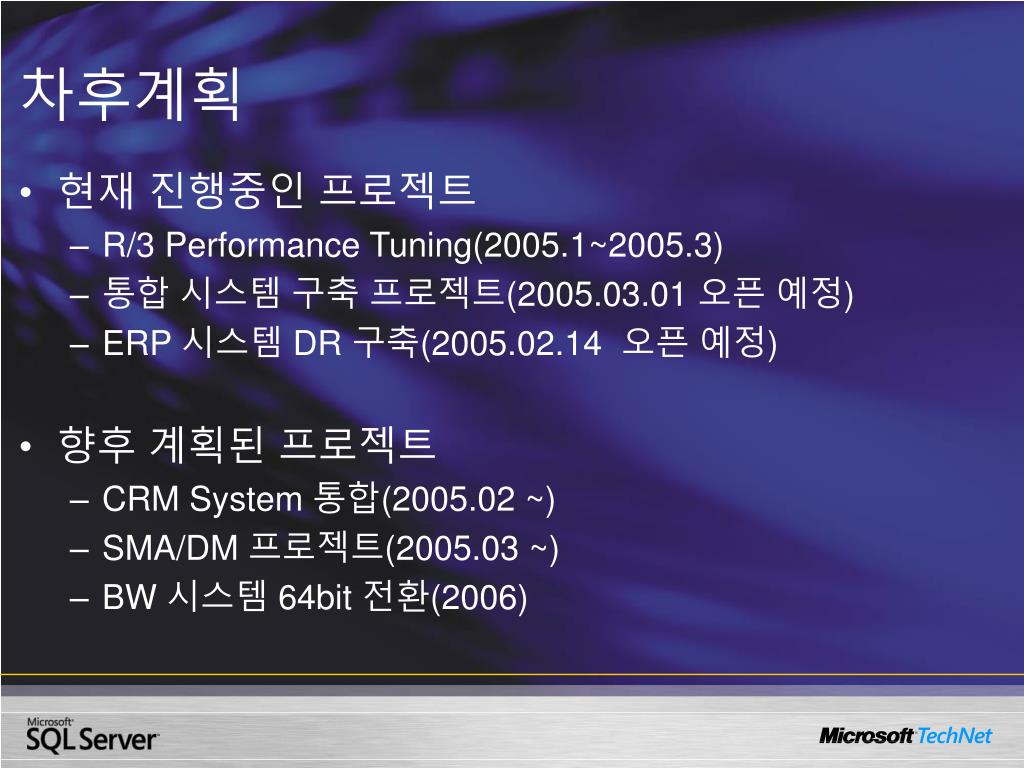 차후계획

• 현재 진행중인 프로젝트
– R/3 Performance Tuning(2005.1~2005.3)
– 통합 시스템 구축 프로젝트(2005.03.01 오픈 예정)
– ERP 시스템 DR 구축(2005.02.14 오픈 예정)

• 향후 계획된 프로젝트
– CRM System 통합(2005.02 ~)
– SMA/DM 프로젝트(2005.03 ~)
– BW 시스템 64bit 전환(2006)

Microsoft SQL Server

Microsoft TechNet